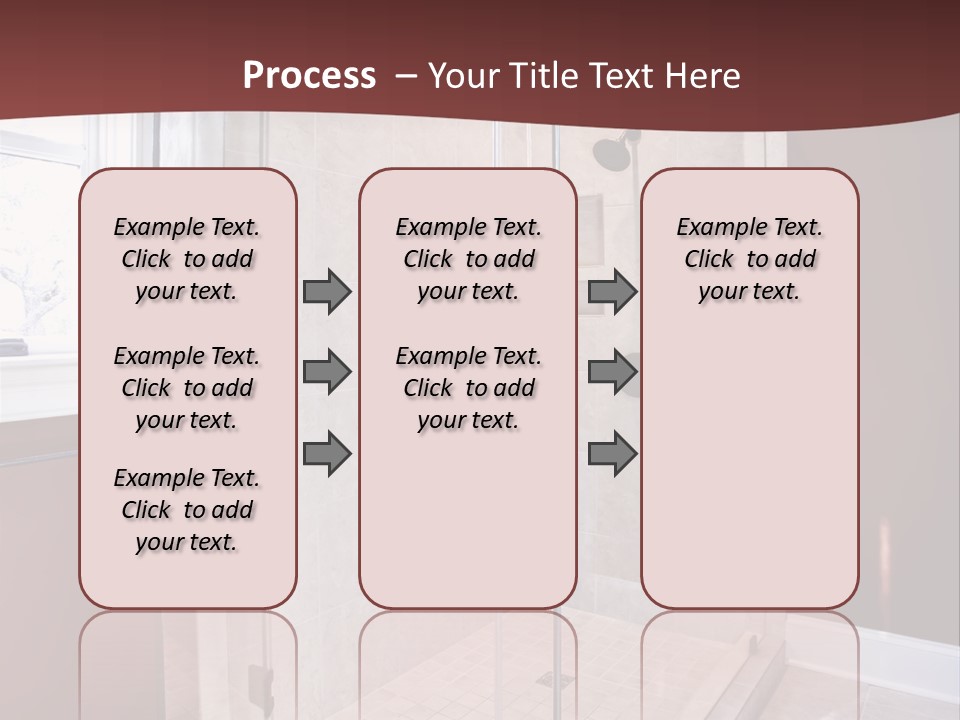 Process – Your Title Text Here

Example Text. Click to add your text.

Example Text. Click to add your text.

Example Text. Click to add your text.

Example Text. Click to add your text.

Example Text. Click to add your text.

Example Text. Click to add your text.